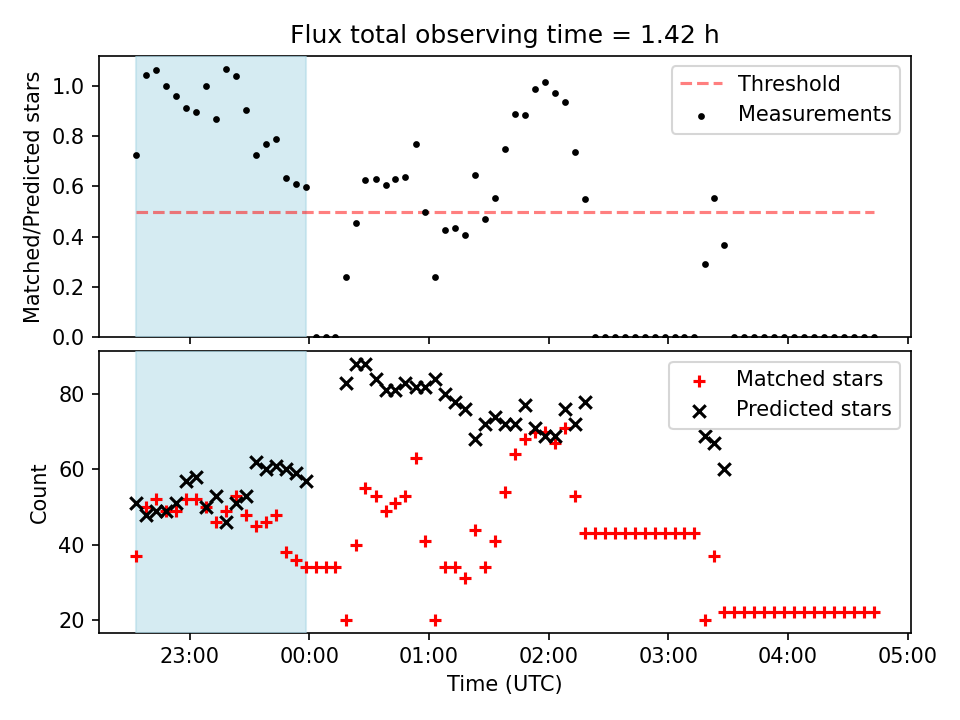 Flux total observing time = 1.42 h

Matched/Predicted stars

1.0
0.8
0.6
0.4
0.2
0.0

Threshold
Measurements

Count

80
60
40
20

Matched stars
Predicted stars

23:00 00:00 01:00 02:00 03:00 04:00 05:00

Time (UTC)